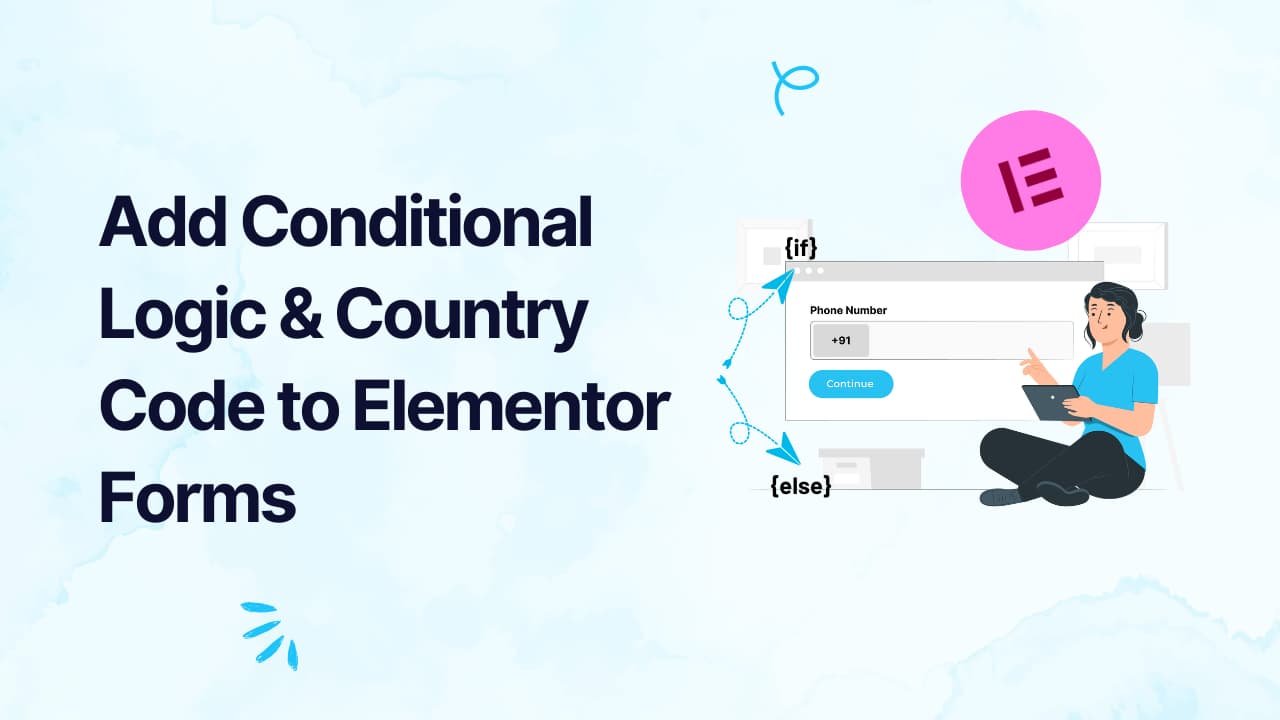 Add Conditional Logic & Country Code to Elementor Forms

{if}

Phone Number

+91

Continue

{else}